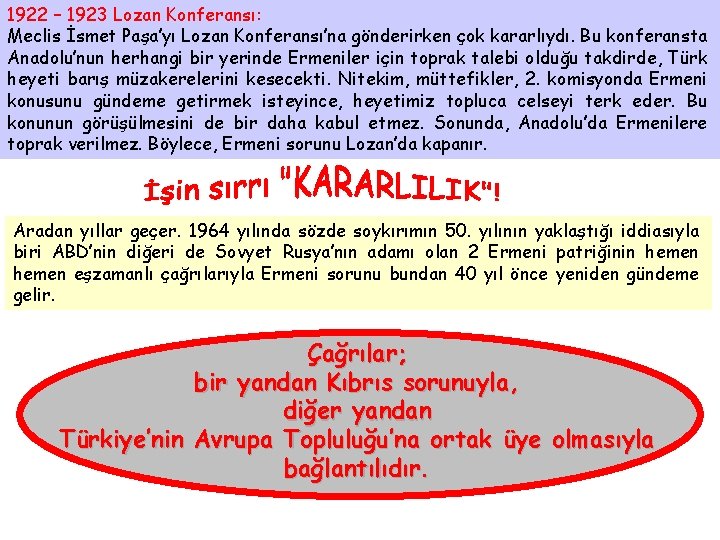 1922 – 1923 Lozan Konferansı:
Meclis İsmet Paşa'yı Lozan Konferansı'na gönderirken çok kararlıydı. Bu konferansta Anadolu'nun herhangi bir yerinde Ermeniler için toprak talebi olduğu takdirde, Türk heyeti barış müzakerelerini kesecekti. Nitekim, müttefikler, 2. komisyonda Ermeni konusunu gündeme getirmek isteyince, heyetimiz topluca celseyi terk eder. Bu konunun görüşülmesini de bir daha kabul etmez. Sonunda, Anadolu'da Ermenilere toprak verilmez. Böylece, Ermeni sorunu Lozan'da kapanır.

İşin sırrı "KARARLILIK"!

Aradan yıllar geçer. 1964 yılında sözde soykırımın 50. yılının yaklaştığı iddiasıyla biri ABD'nin diğeri de Sovyet Rusya'nın adamı olan 2 Ermeni patriğinin hemen hemen eşzamanlı çağrılarıyla Ermeni sorunu bundan 40 yıl önce yeniden gündeme gelir.

Çağrılar;
bir yandan Kıbrıs sorunuyla,
diğer yandan
Türkiye'nin Avrupa Topluluğu'na ortak üye olmasıyla
bağlantılıdır.